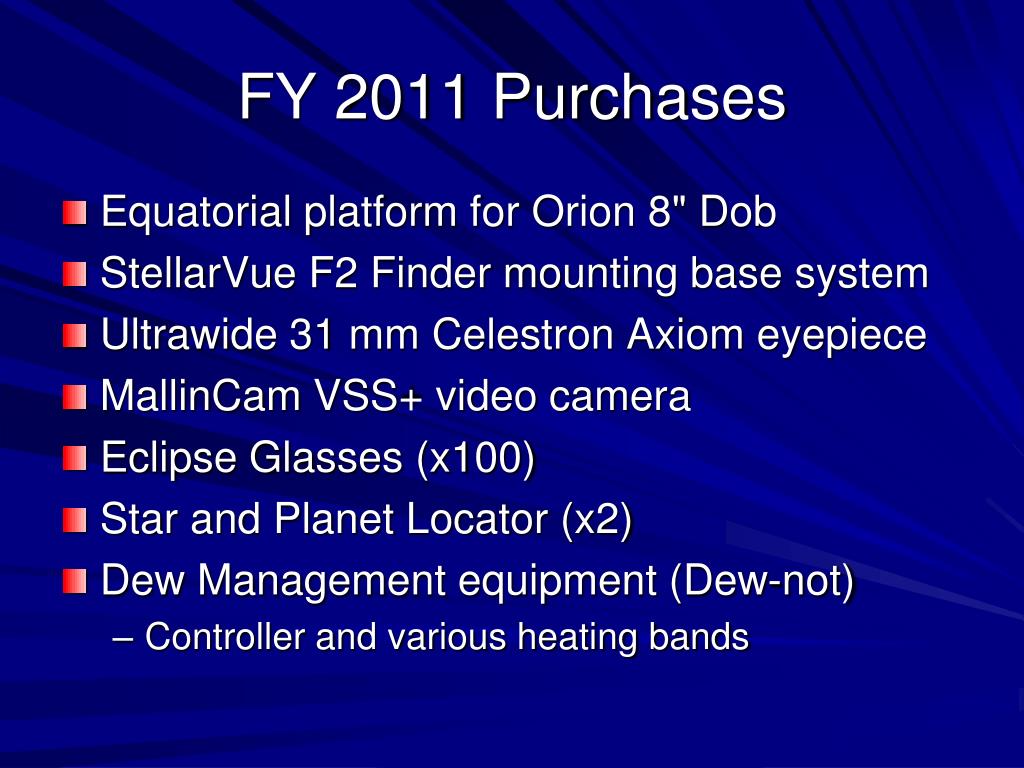 FY 2011 Purchases

Equatorial platform for Orion 8" Dob
StellarVue F2 Finder mounting base system
Ultrawide 31 mm Celestron Axiom eyepiece
MallinCam VSS+ video camera
Eclipse Glasses (x100)
Star and Planet Locator (x2)
Dew Management equipment (Dew-not)
– Controller and various heating bands